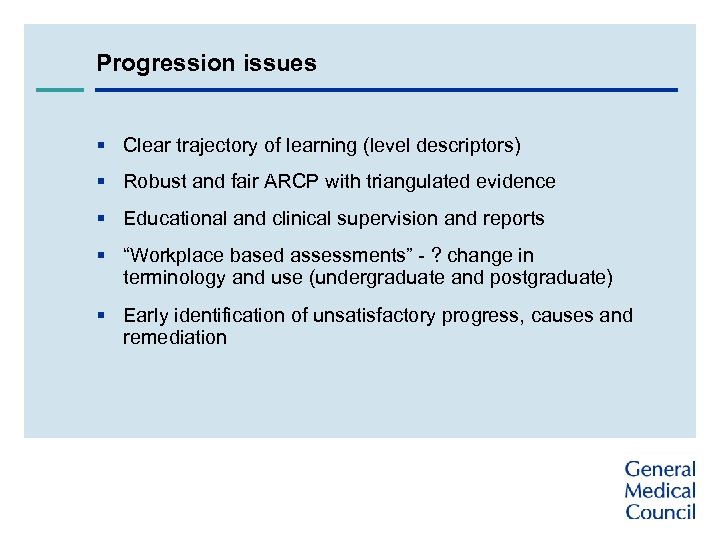 Progression issues

▪ Clear trajectory of learning (level descriptors)

▪ Robust and fair ARCP with triangulated evidence

▪ Educational and clinical supervision and reports

▪ “Workplace based assessments” - ? change in terminology and use (undergraduate and postgraduate)

▪ Early identification of unsatisfactory progress, causes and remediation

General
Medical
Council